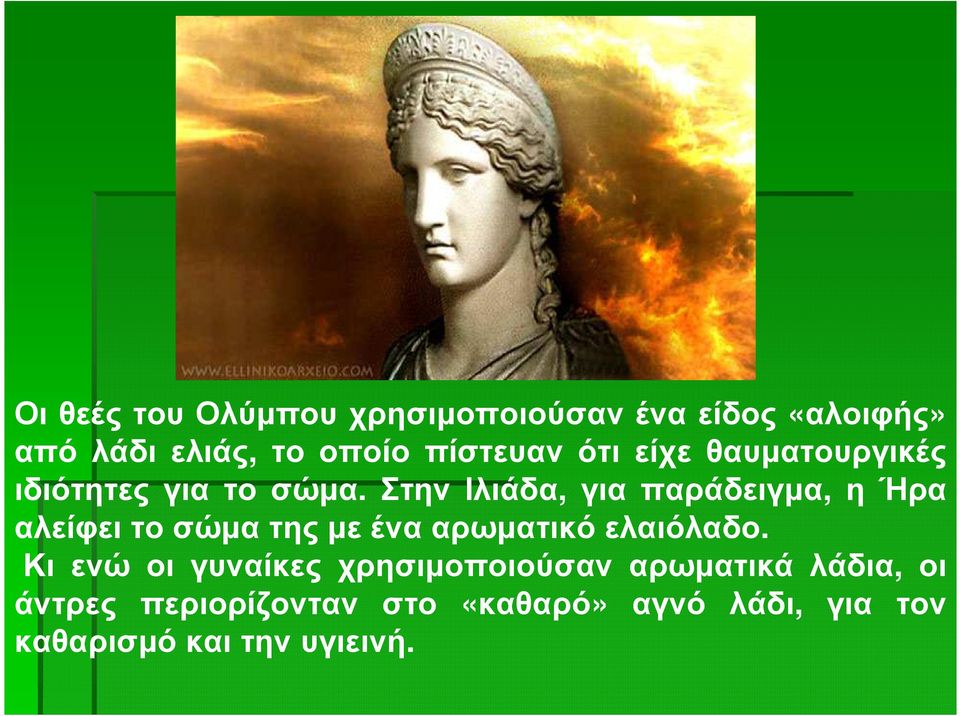 WWW.ELLINIKOARXEIO.COM

Οι θεές του Ολύμπου χρησιμοποιούσαν ένα είδος «αλοιφής» από λάδι ελιάς, το οποίο πίστευαν ότι είχε θαυματουργικές ιδιότητες για το σώμα. Στην Ιλιάδα, για παράδειγμα, η Ήρα αλείφει το σώμα της με ένα αρωματικό ελαιόλαδο.

Κι ενώ οι γυναίκες χρησιμοποιούσαν αρωματικά λάδια, οι άντρες περιορίζονταν στο «καθαρό» αγνό λάδι, για τον καθαρισμό και την υγιεινή.